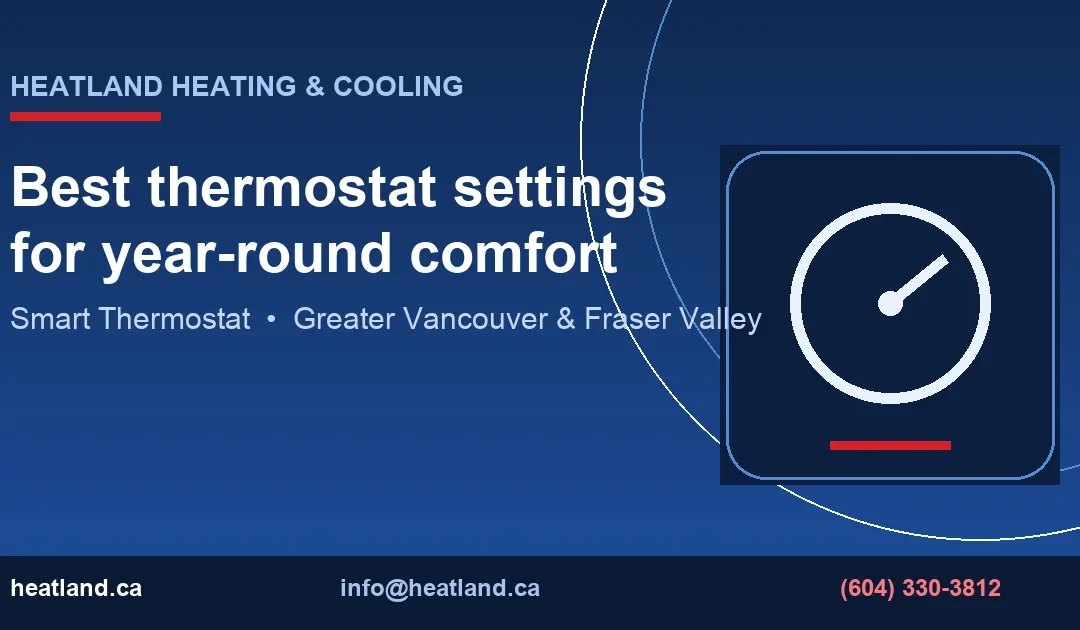 HEATLAND HEATING & COOLING

Best thermostat settings for year-round comfort

Smart Thermostat • Greater Vancouver & Fraser Valley

heatland.ca

info@heatland.ca

(604) 330-3812